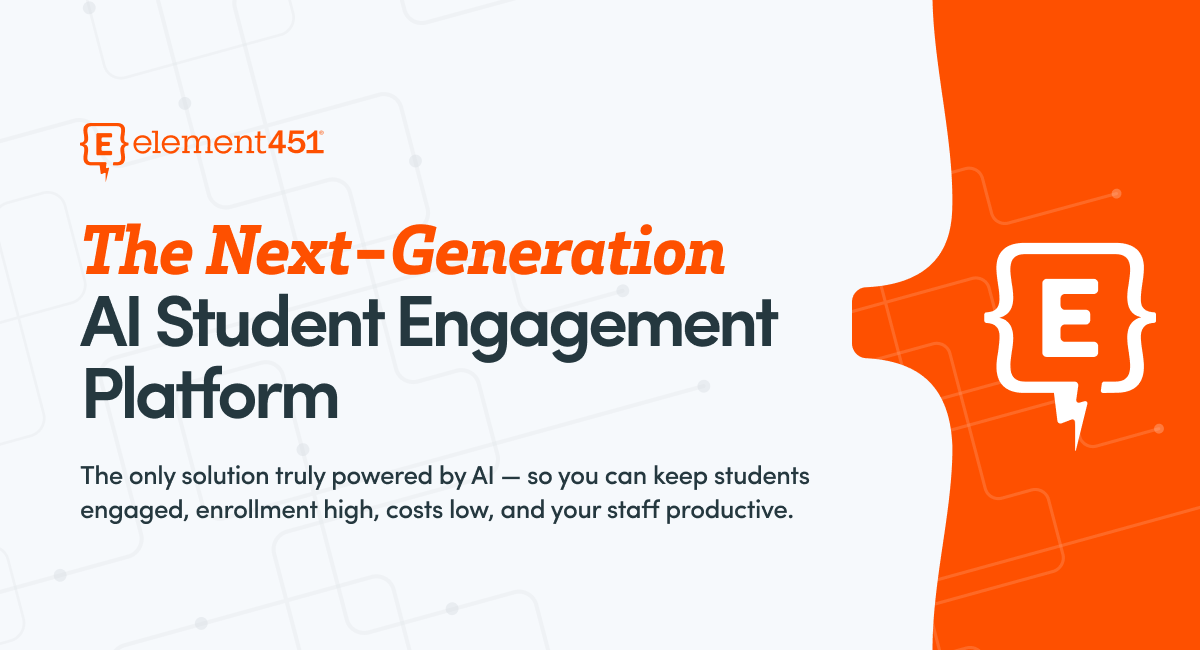 {E} element451®

The Next-Generation
AI Student Engagement Platform

The only solution truly powered by AI — so you can keep students engaged, enrollment high, costs low, and your staff productive.

{E}